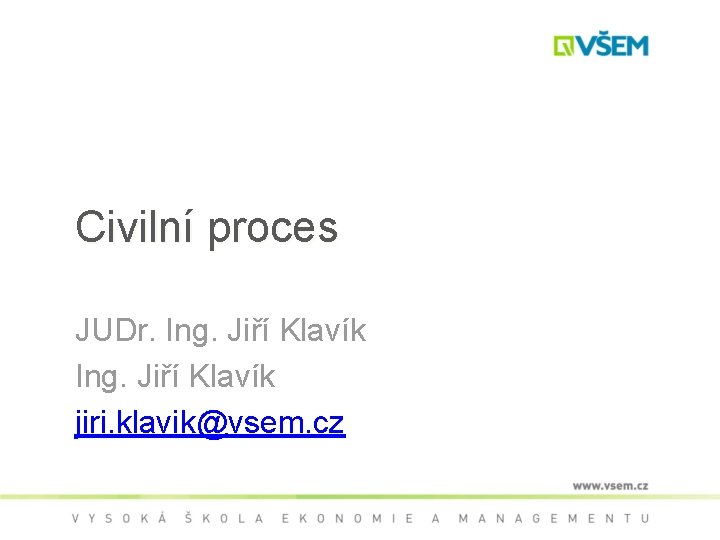 VŠEM

Civilní proces

JUDr. Ing. Jiří Klavík
Ing. Jiří Klavík
jiri.klavik@vsem.cz

www.vsem.cz

VYSOKÁ ŠKOLA EKONOMIE A MANAGEMENTU